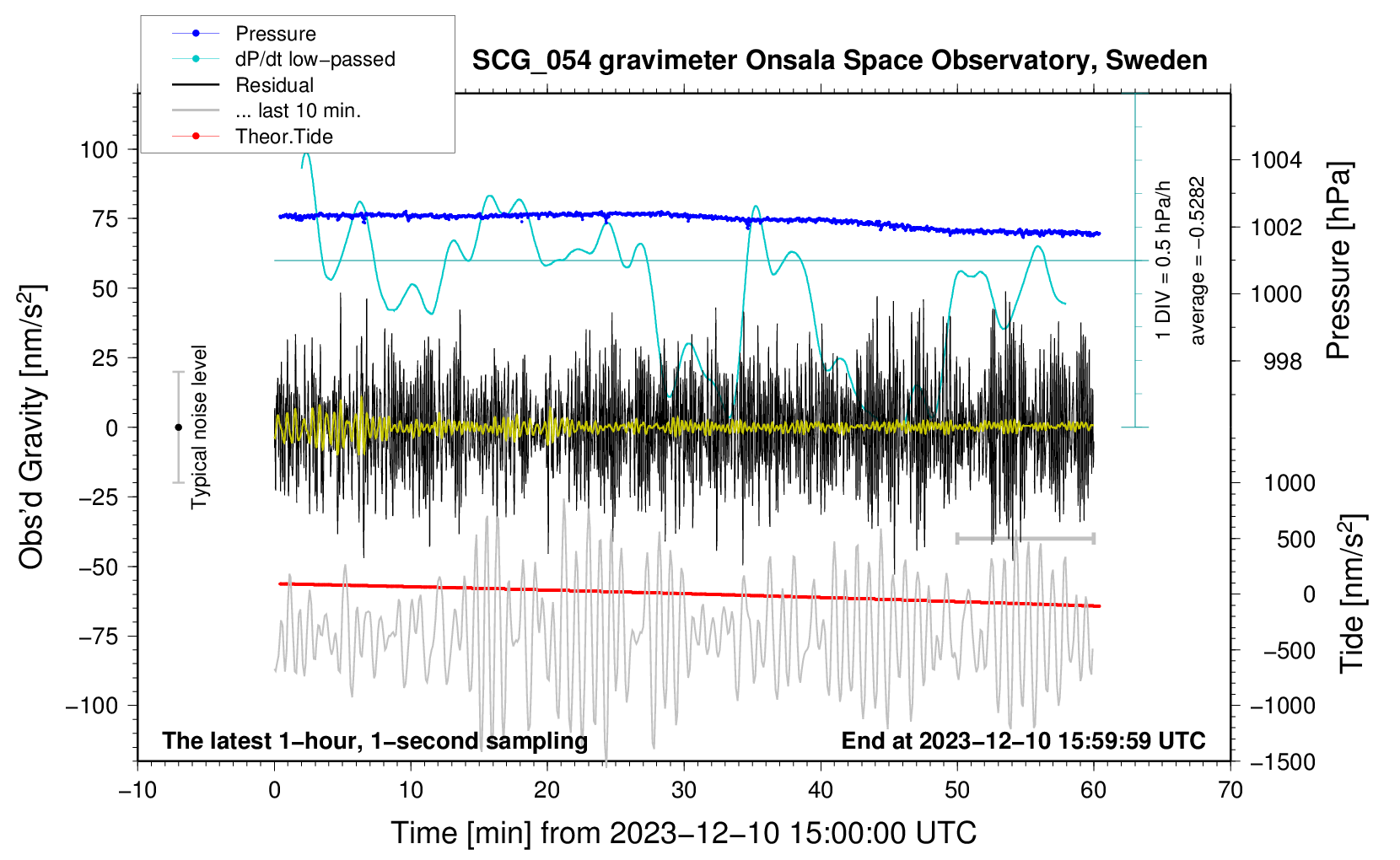 Pressure
dP/dt low−passed
Residual
... last 10 min.
Theor.Tide

SCG_054 gravimeter Onsala Space Observatory, Sweden

Obs'd Gravity [nm/s$^2$]

100
75
50
25
0
−25
−50
−75
−100

Typical noise level

1 DIV = 0.5 hPa/h
average = −0.5282

1004
1002
1000
998

Pressure [hPa]

1000
500
0
−500
−1000
−1500

Tide [nm/s$^2$]

The latest 1−hour, 1−second sampling
End at 2023−12−10 15:59:59 UTC

−10
0
10
20
30
40
50
60
70

Time [min] from 2023−12−10 15:00:00 UTC